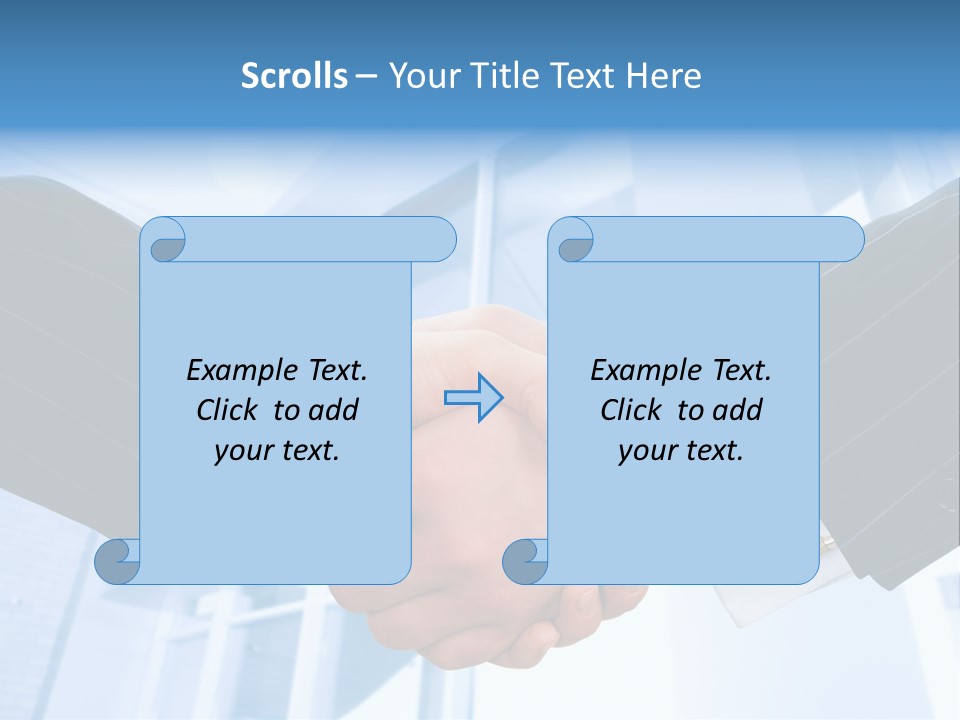 Scrolls – Your Title Text Here

Example Text. Click to add your text.

Example Text. Click to add your text.